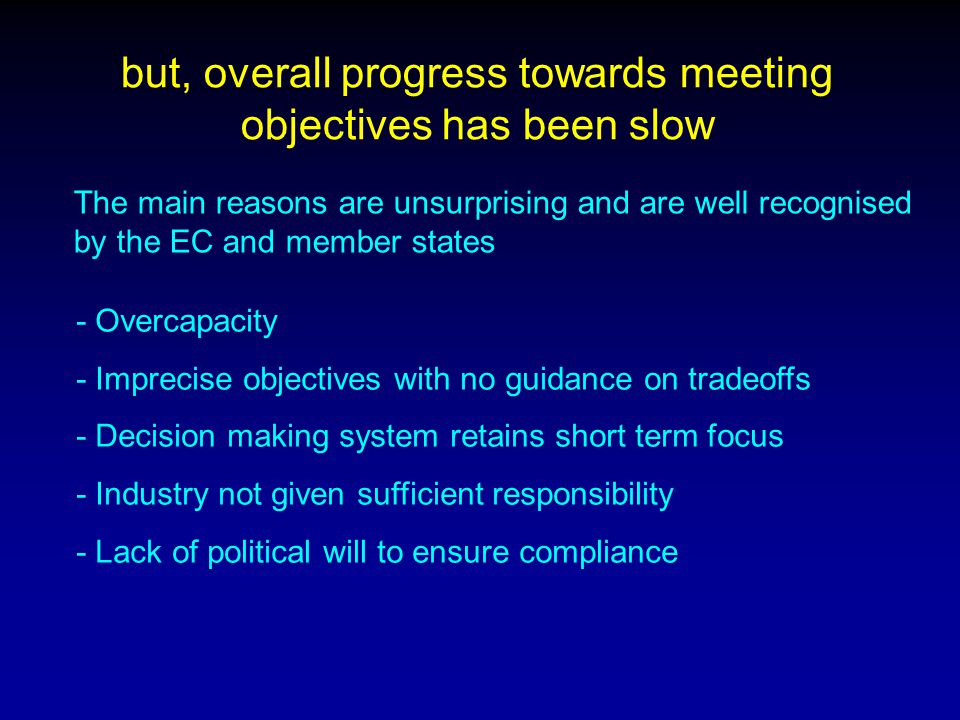 but, overall progress towards meeting objectives has been slow

The main reasons are unsurprising and are well recognised by the EC and member states

- Overcapacity

- Imprecise objectives with no guidance on tradeoffs

- Decision making system retains short term focus

- Industry not given sufficient responsibility

- Lack of political will to ensure compliance